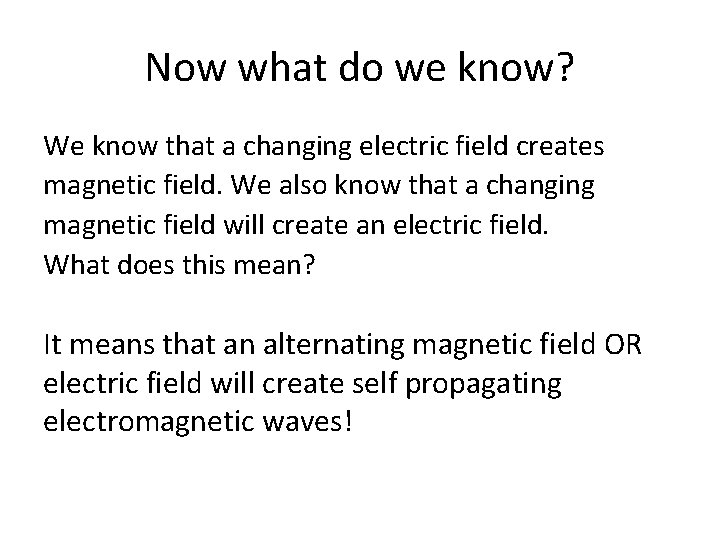 Now what do we know?

We know that a changing electric field creates magnetic field. We also know that a changing magnetic field will create an electric field. What does this mean?

It means that an alternating magnetic field OR electric field will create self propagating electromagnetic waves!